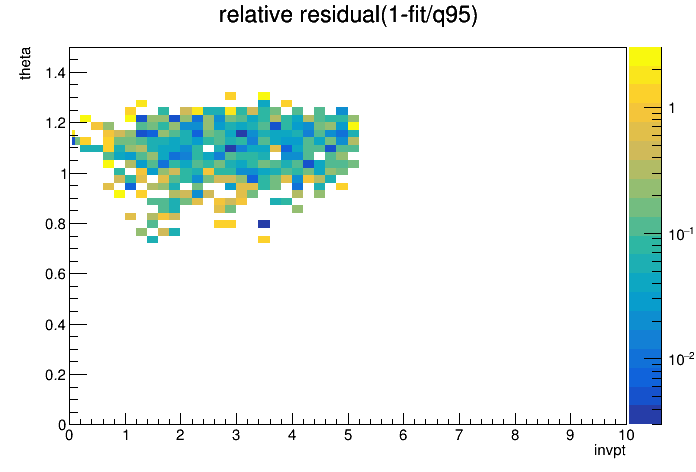 relative residual(1-fit/q95)

theta

1.4
1.2
1
0.8
0.6
0.4
0.2
0

0 1 2 3 4 5 6 7 8 9 10

invpt

1
$10^{-1}$
$10^{-2}$